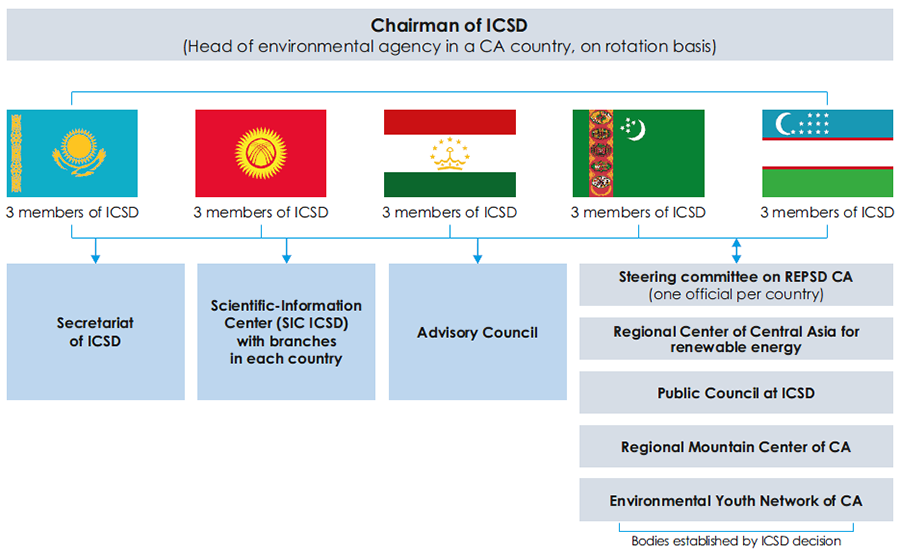 Chairman of ICSD
(Head of environmental agency in a CA country, on rotation basis)

3 members of ICSD

3 members of ICSD

3 members of ICSD

3 members of ICSD

3 members of ICSD

Secretariat of ICSD

Scientific-Information Center (SIC ICSD) with branches in each country

Advisory Council

Steering committee on REPSD CA
(one official per country)

Regional Center of Central Asia for renewable energy

Public Council at ICSD

Regional Mountain Center of CA

Environmental Youth Network of CA

Bodies established by ICSD decision